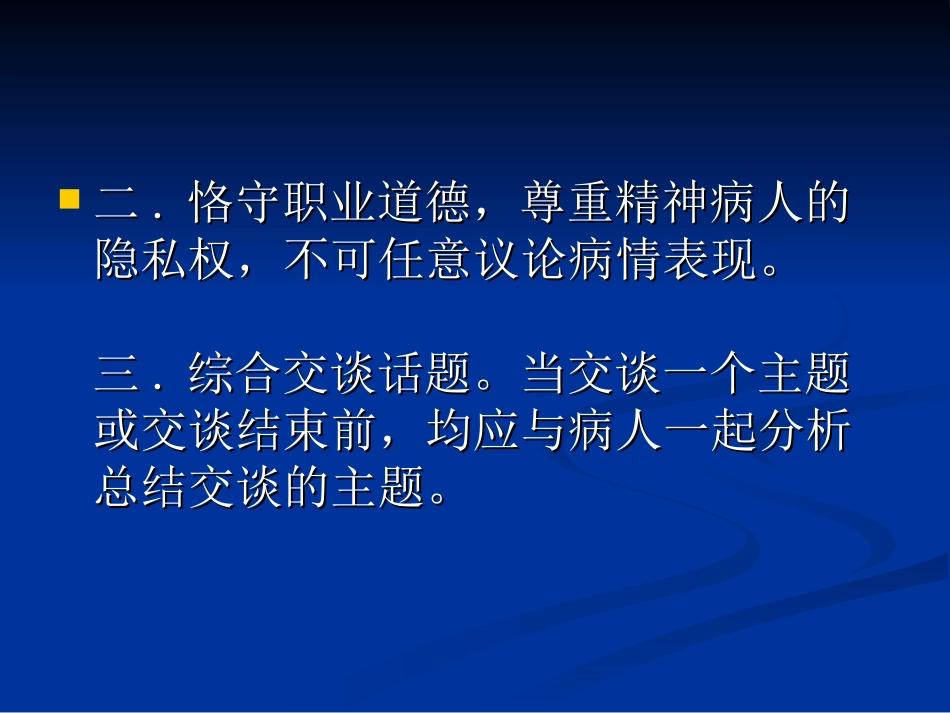 二．恪守职业道德，尊重精神病人的隐私权，不可任意议论病情表现。

三．综合交谈话题。当交谈一个主题或交谈结束前，均应与病人一起分析总结交谈的主题。